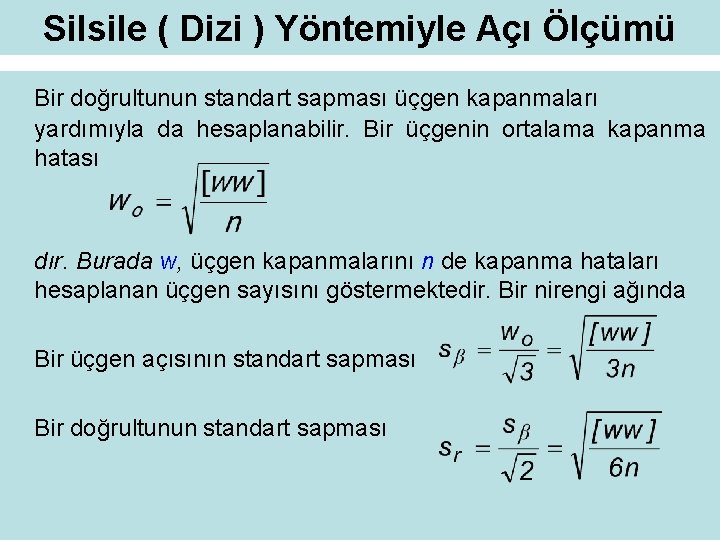 Silsile ( Dizi ) Yöntemiyle Açı Ölçümü

Bir doğrultunun standart sapması üçgen kapanmaları yardımıyla da hesaplanabilir. Bir üçgenin ortalama kapanma hatası

$w_o = \sqrt{\frac{[ww]}{n}}$

dır. Burada w, üçgen kapanmalarını n de kapanma hataları hesaplanan üçgen sayısını göstermektedir. Bir nirengi ağında

Bir üçgen açısının standart sapması $s_\beta = \frac{w_o}{\sqrt{3}} = \sqrt{\frac{[ww]}{3n}}$

Bir doğrultunun standart sapması $s_r = \frac{s_\beta}{\sqrt{2}} = \sqrt{\frac{[ww]}{6n}}$